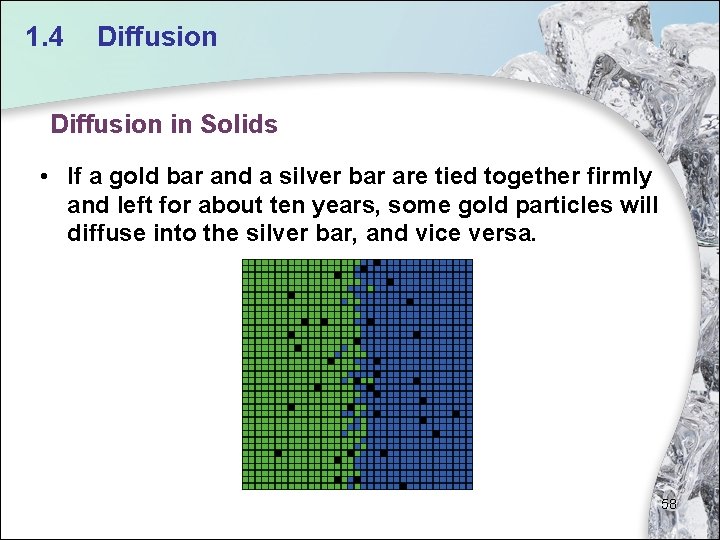 1.4 Diffusion

Diffusion in Solids

• If a gold bar and a silver bar are tied together firmly and left for about ten years, some gold particles will diffuse into the silver bar, and vice versa.

58